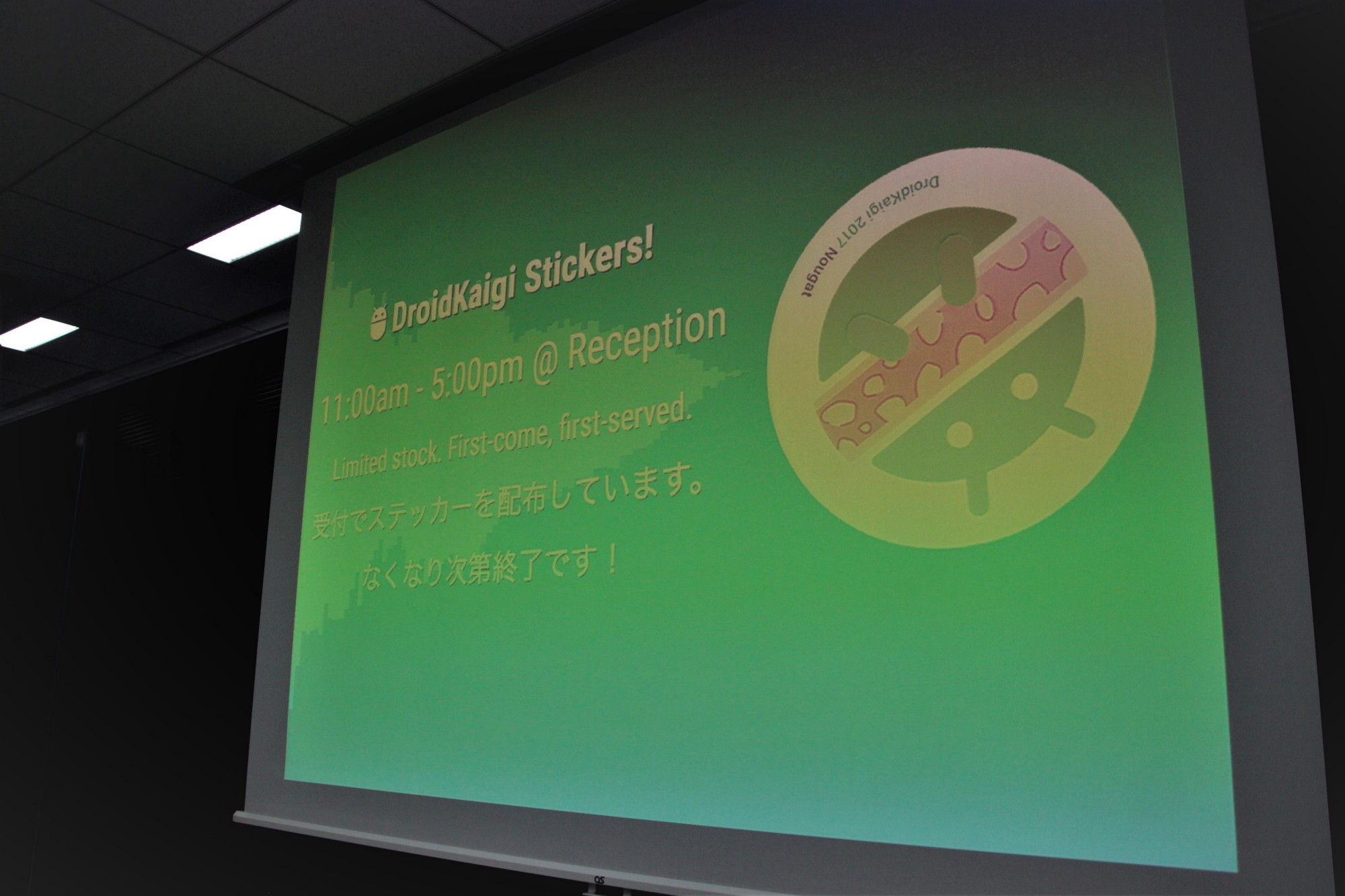 DroidKaigi Stickers!

11:00am - 5:00pm @ Reception

Limited stock. First-come, first-served.

受付でステッカーを配布しています。

なくなり次第終了です！

DroidKaigi 2017 Nougat